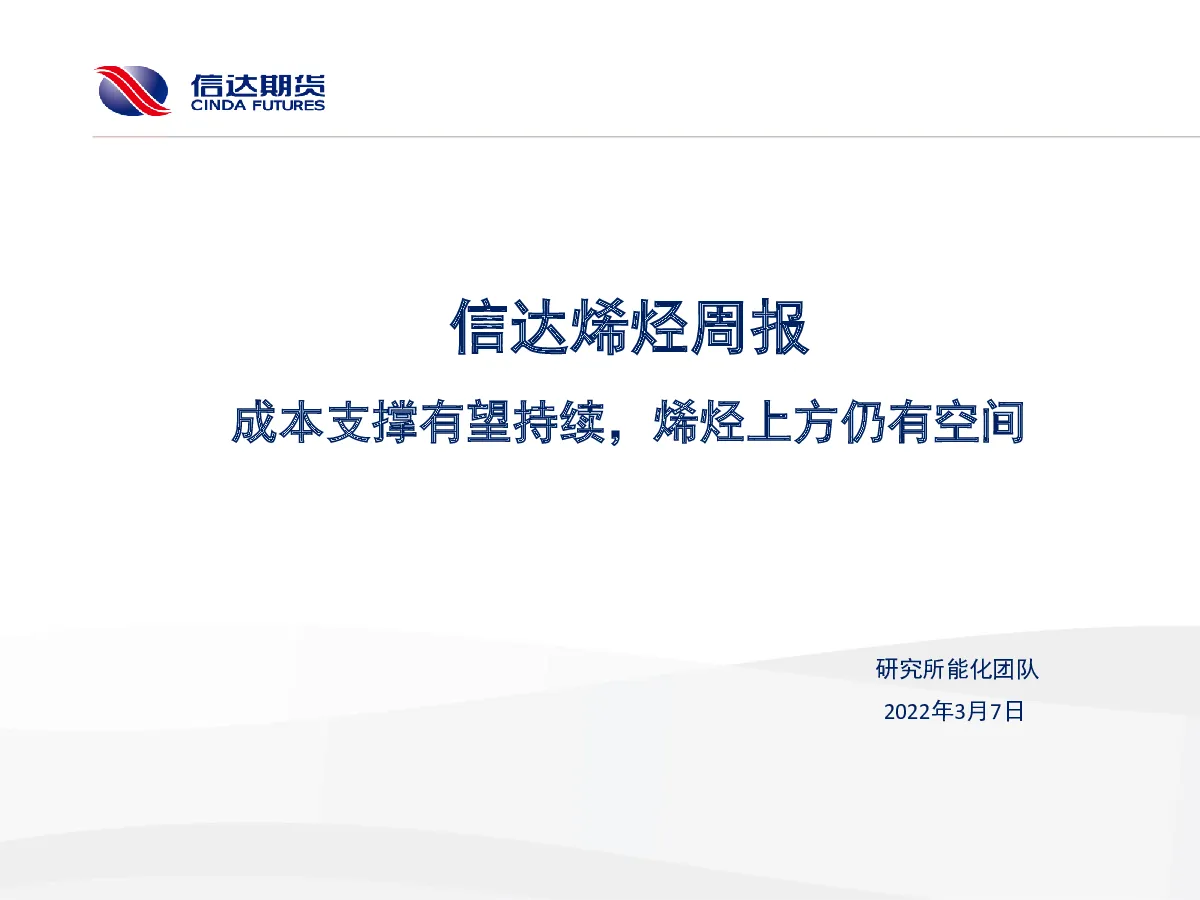 信达期货
CINDA FUTURES

信达烯烃周报

成本支撑有望持续，烯烃上方仍有空间

研究所能化团队

2022年3月7日